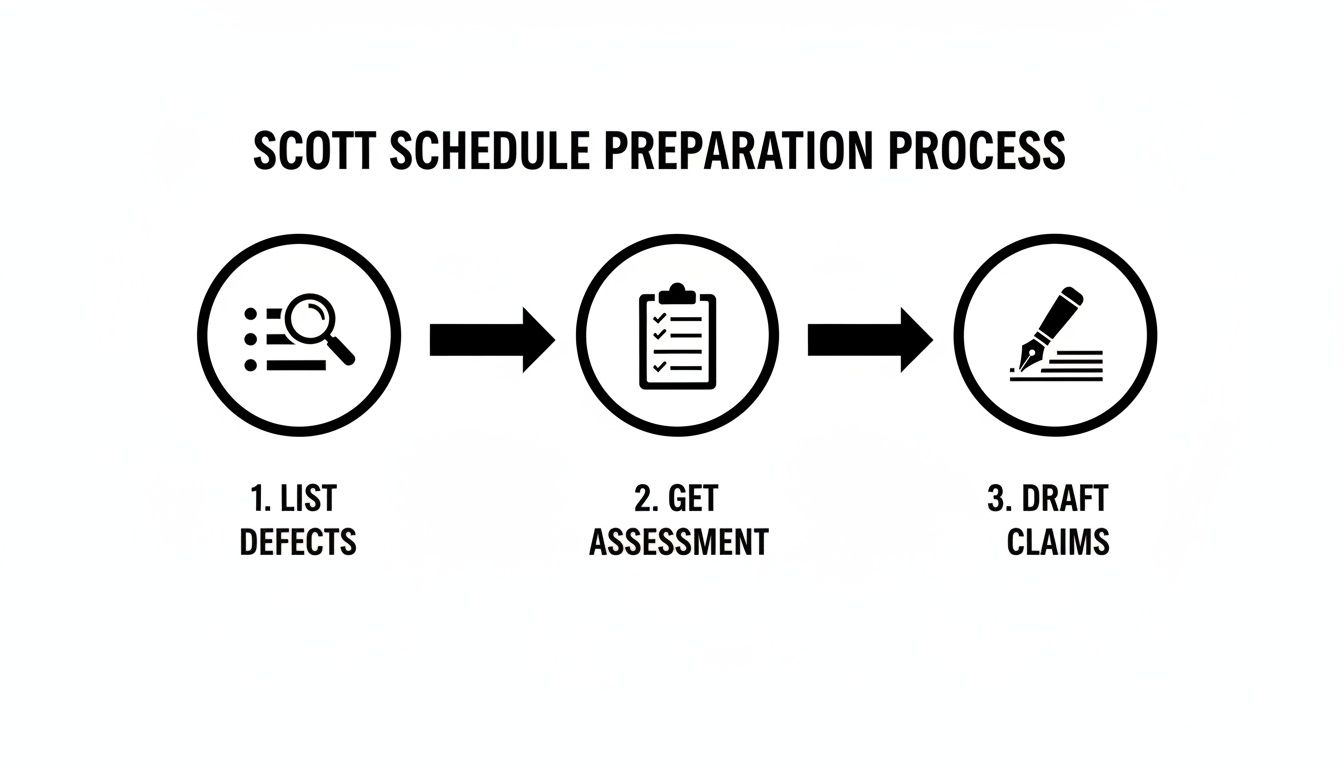 SCOTT SCHEDULE PREPARATION PROCESS

1. LIST DEFECTS

2. GET ASSESSMENT

3. DRAFT CLAIMS